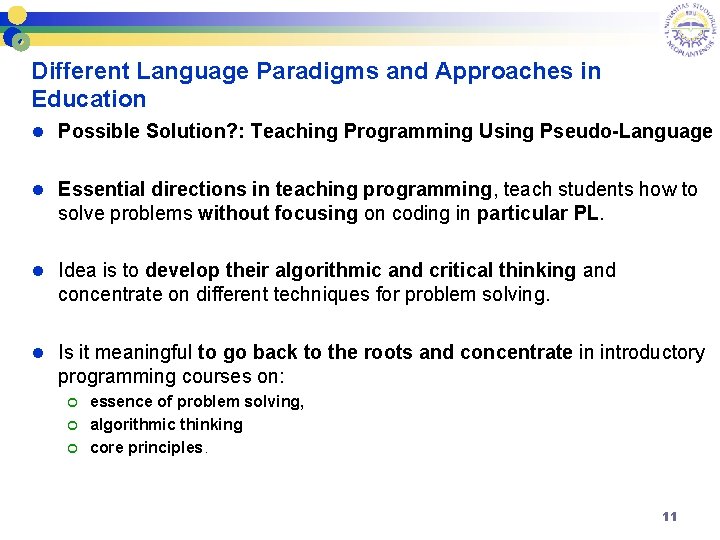 Different Language Paradigms and Approaches in Education

Possible Solution?: Teaching Programming Using Pseudo-Language

Essential directions in teaching programming, teach students how to solve problems without focusing on coding in particular PL.

Idea is to develop their algorithmic and critical thinking and concentrate on different techniques for problem solving.

Is it meaningful to go back to the roots and concentrate in introductory programming courses on:
essence of problem solving,
algorithmic thinking
core principles.

11